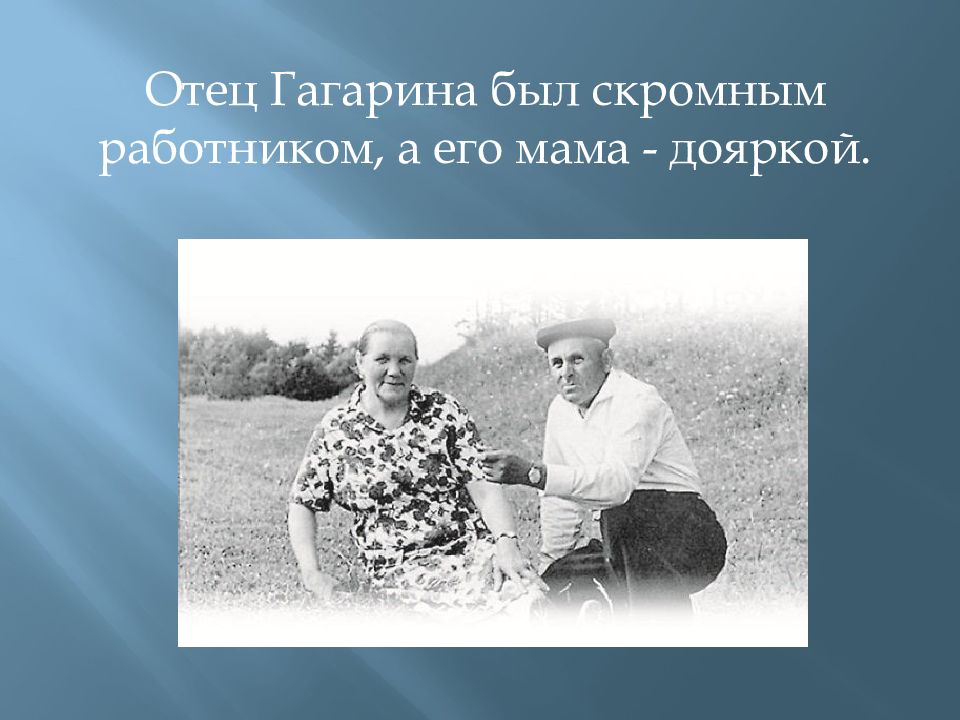 Отец Гагарина был скромным работником, а его мама - дояркой.